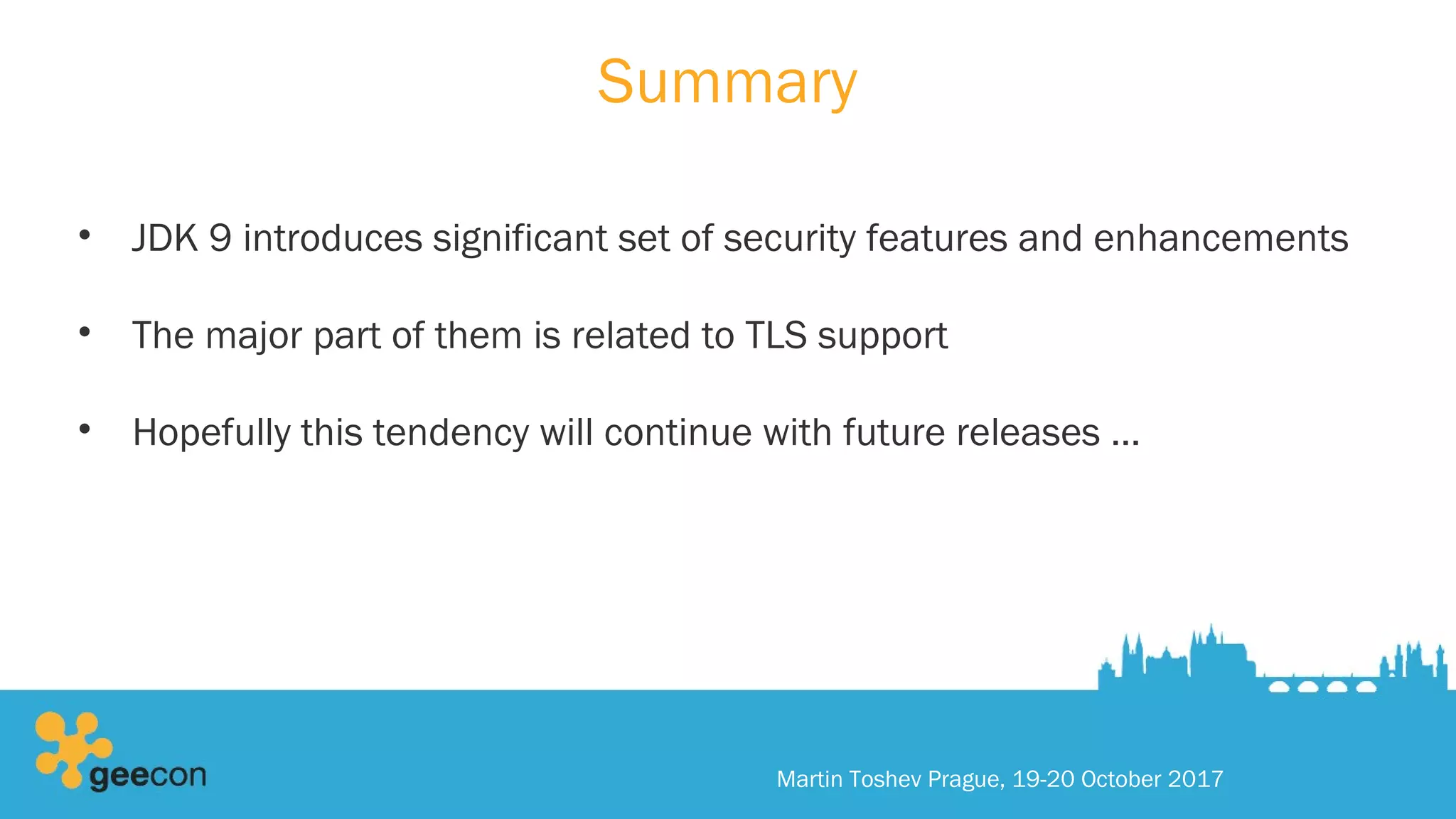 Summary

• JDK 9 introduces significant set of security features and enhancements

• The major part of them is related to TLS support

• Hopefully this tendency will continue with future releases …

geecon

Martin Toshev Prague, 19-20 October 2017